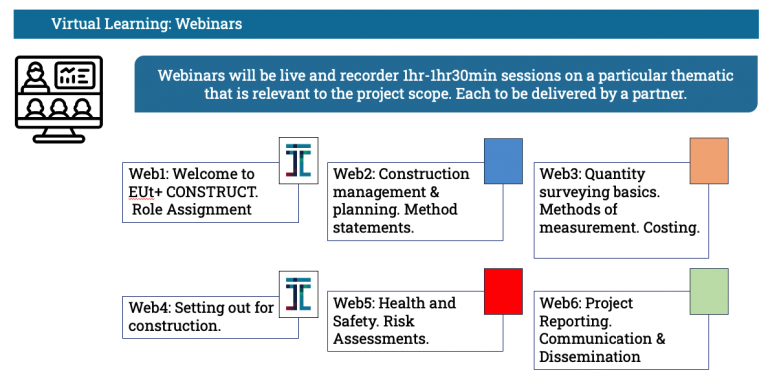 Virtual Learning: Webinars

Webinars will be live and recorder 1hr-1hr30min sessions on a particular thematic that is relevant to the project scope. Each to be delivered by a partner.

Web1: Welcome to EUt+ CONSTRUCT. Role Assignment

Web2: Construction management & planning. Method statements.

Web3: Quantity surveying basics. Methods of measurement. Costing.

Web4: Setting out for construction.

Web5: Health and Safety. Risk Assessments.

Web6: Project Reporting. Communication & Dissemination